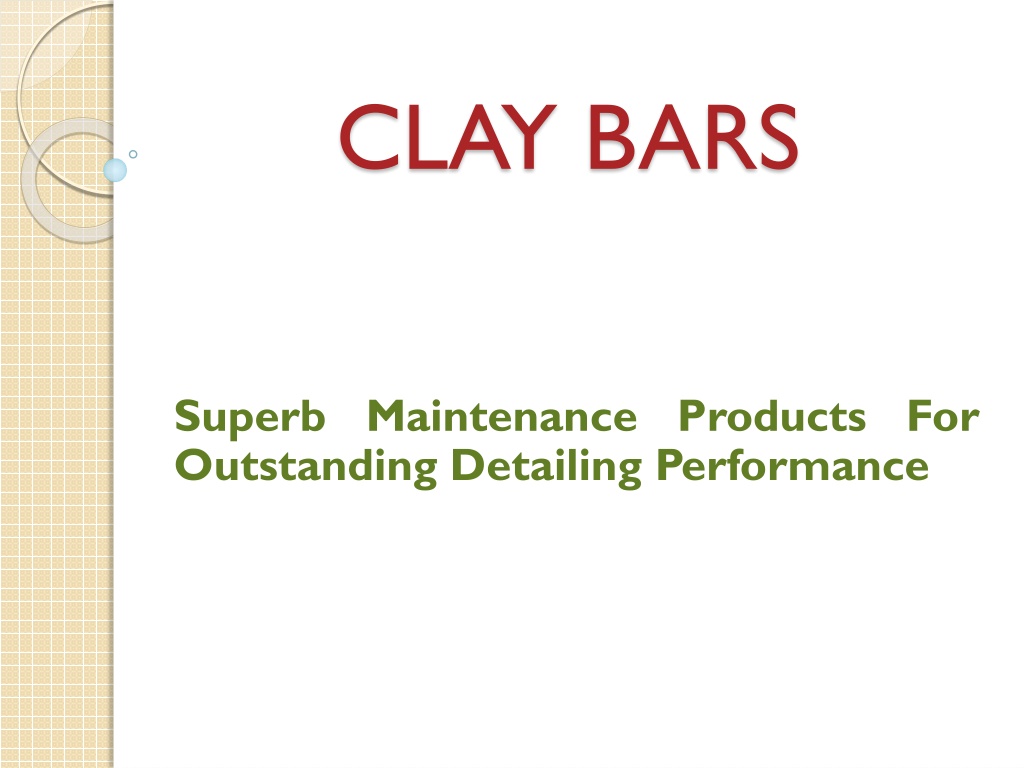 CLAY BARS

Superb Maintenance Products For Outstanding Detailing Performance